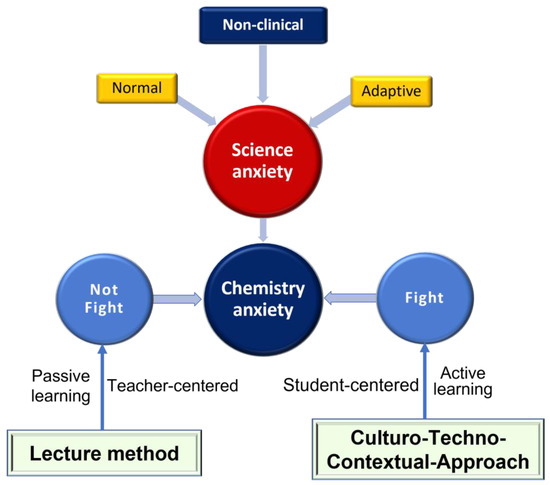 Non-clinical

Normal

Adaptive

Science anxiety

Not Fight

Chemistry anxiety

Fight

Passive learning

Teacher-centered

Student-centered

Active learning

Lecture method

Culturo-Techno-Contextual-Approach